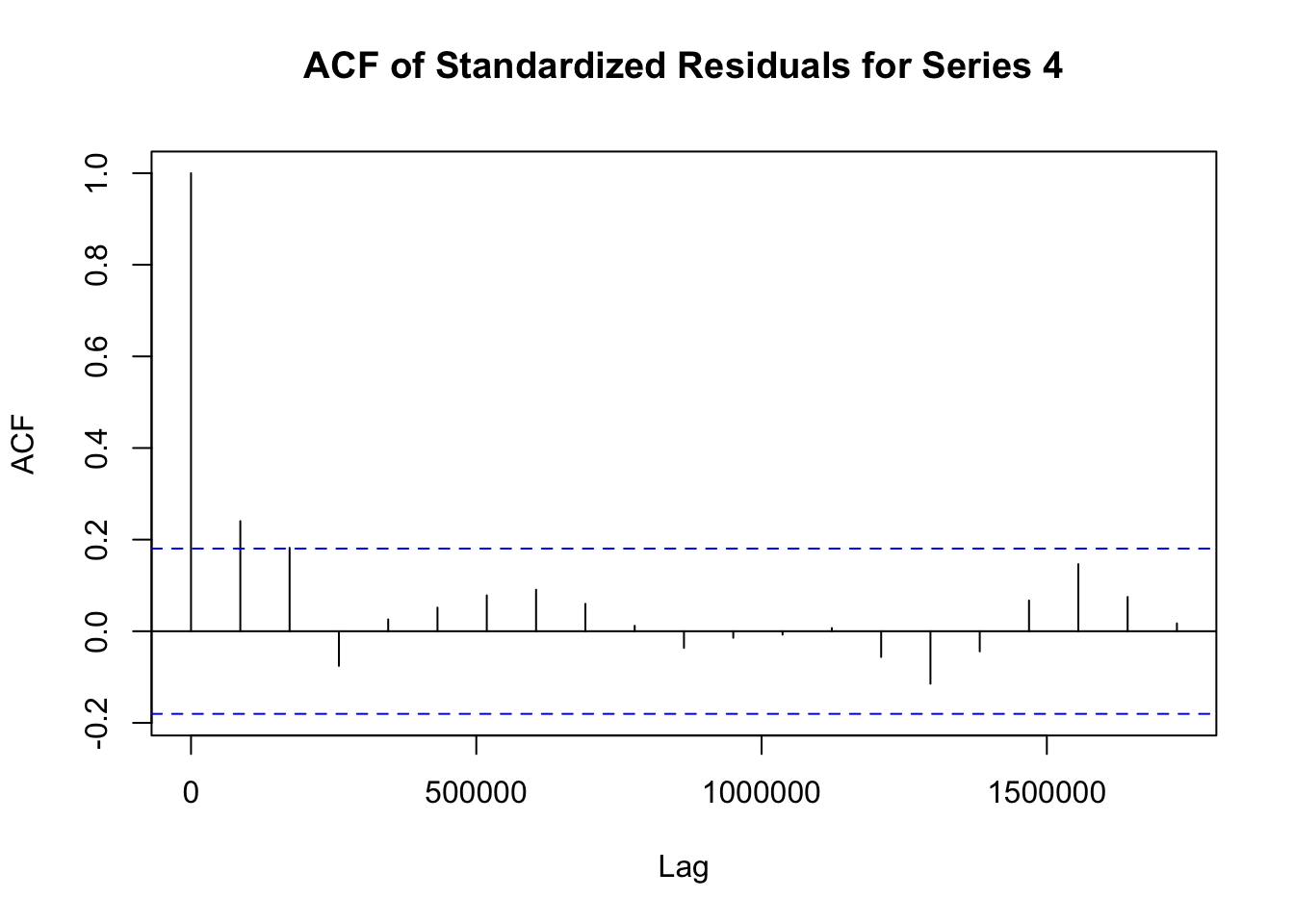 ACF of Standardized Residuals for Series 4

ACF

1.0
0.8
0.6
0.4
0.2
0.0
-0.2

0
500000
1000000
1500000

Lag